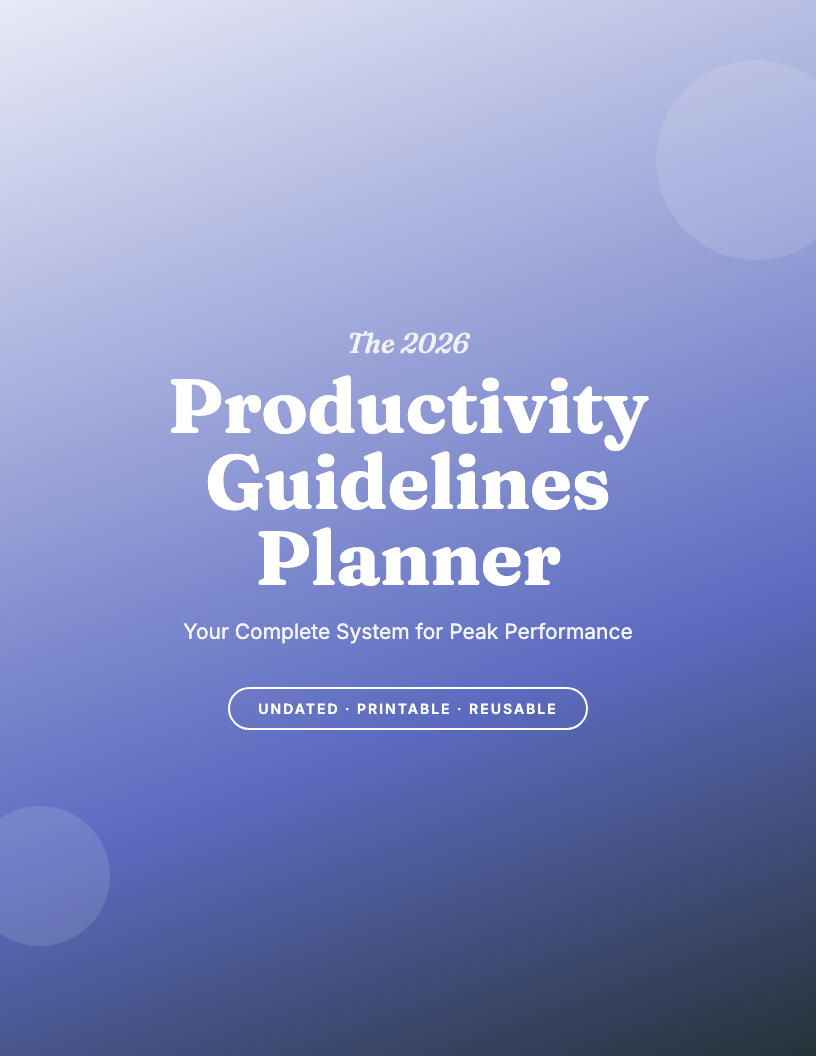 The 2026

Productivity Guidelines Planner

Your Complete System for Peak Performance

UNDATED · PRINTABLE · REUSABLE